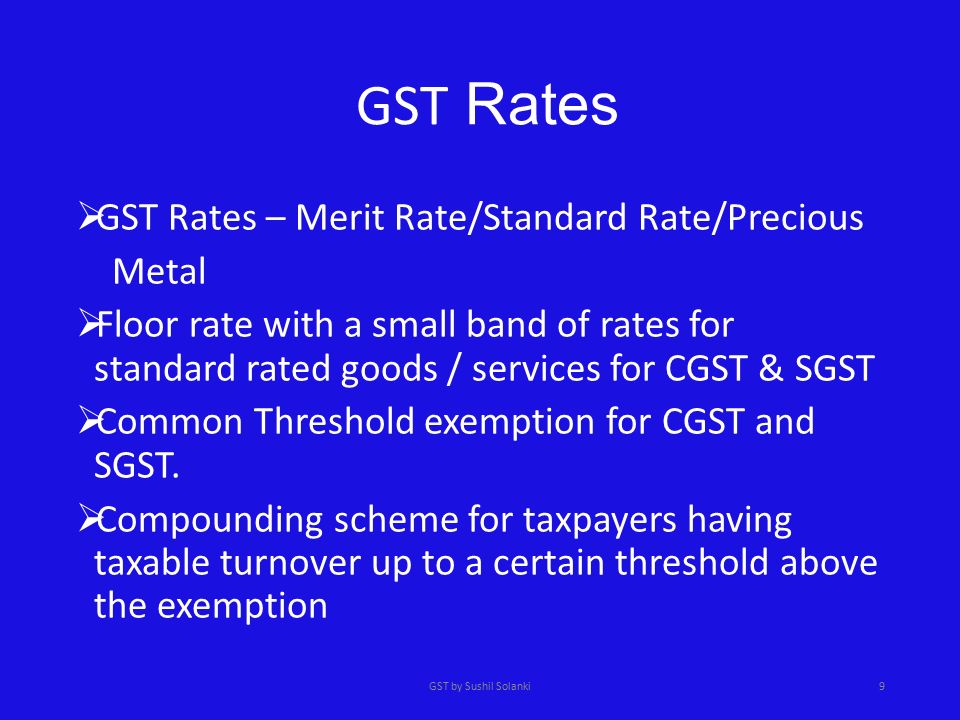 GST Rates

➢GST Rates – Merit Rate/Standard Rate/Precious Metal

➢Floor rate with a small band of rates for standard rated goods / services for CGST & SGST

➢Common Threshold exemption for CGST and SGST.

➢Compounding scheme for taxpayers having taxable turnover up to a certain threshold above the exemption

GST by Sushil Solanki

9